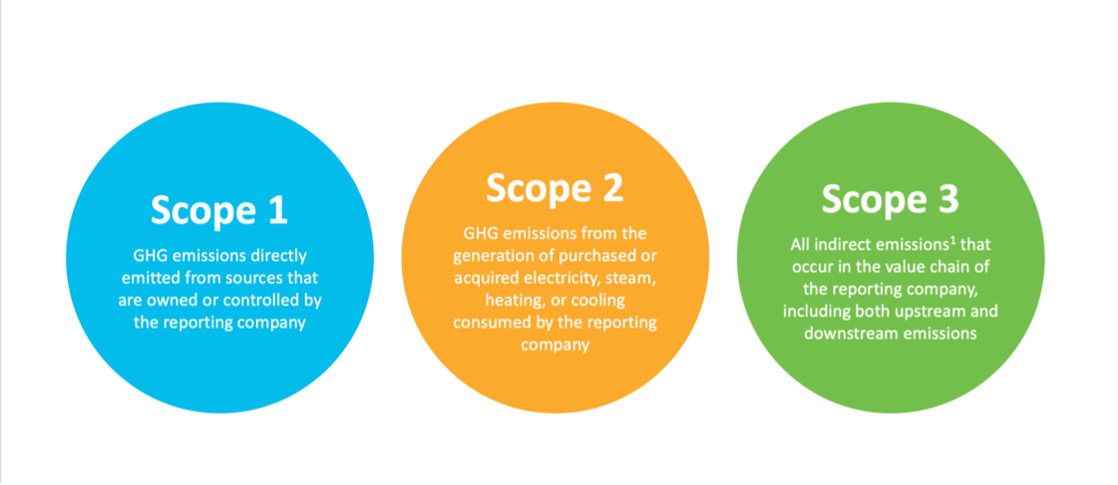 Scope 1

GHG emissions directly emitted from sources that are owned or controlled by the reporting company

Scope 2

GHG emissions from the generation of purchased or acquired electricity, steam, heating, or cooling consumed by the reporting company

Scope 3

All indirect emissions$^1$ that occur in the value chain of the reporting company, including both upstream and downstream emissions